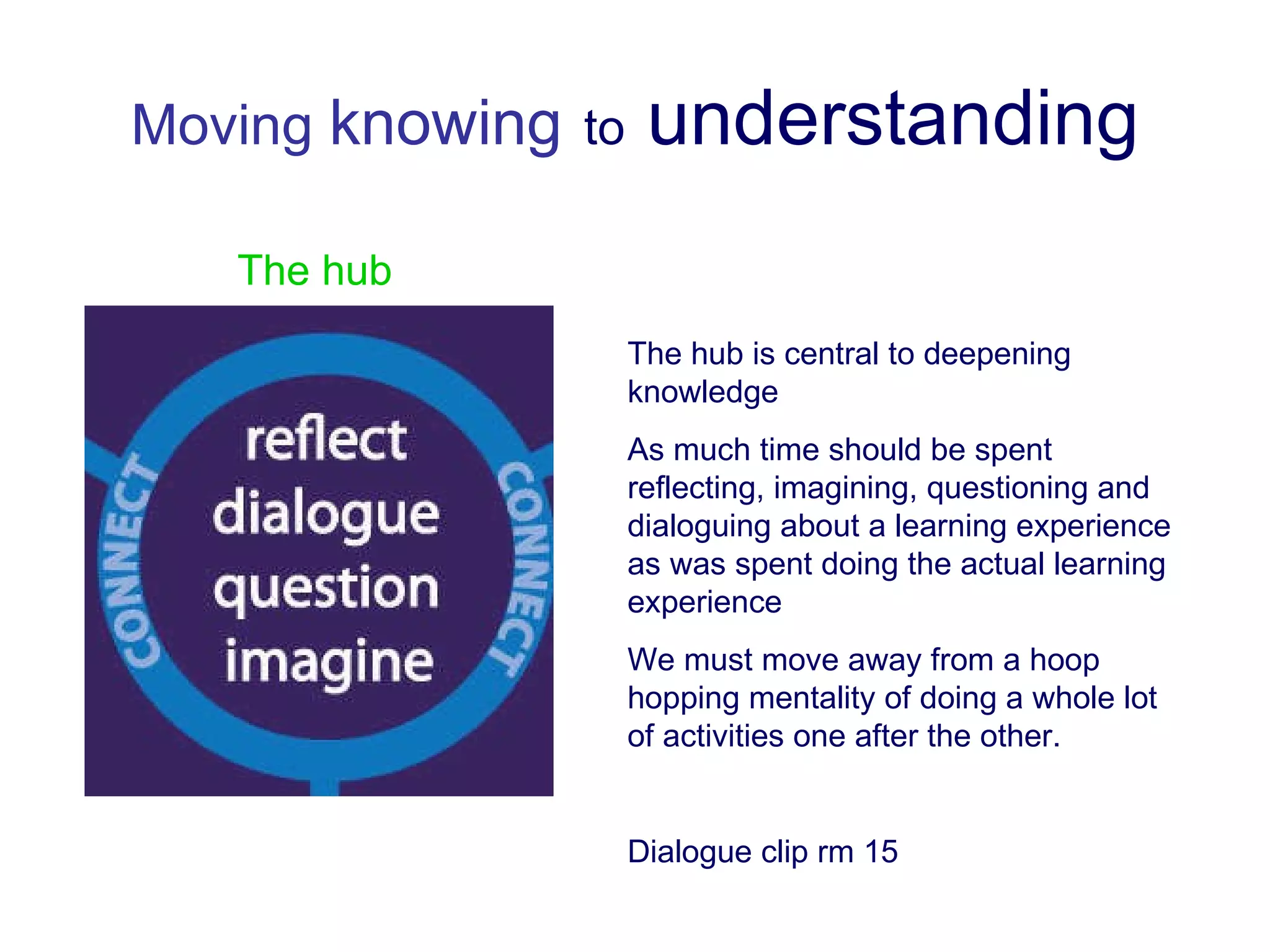 Moving knowing to understanding

The hub

CONNECT
reflect
dialogue
question
imagine
CONNECT

The hub is central to deepening knowledge

As much time should be spent reflecting, imagining, questioning and dialoguing about a learning experience as was spent doing the actual learning experience

We must move away from a hoop hopping mentality of doing a whole lot of activities one after the other.

Dialogue clip rm 15